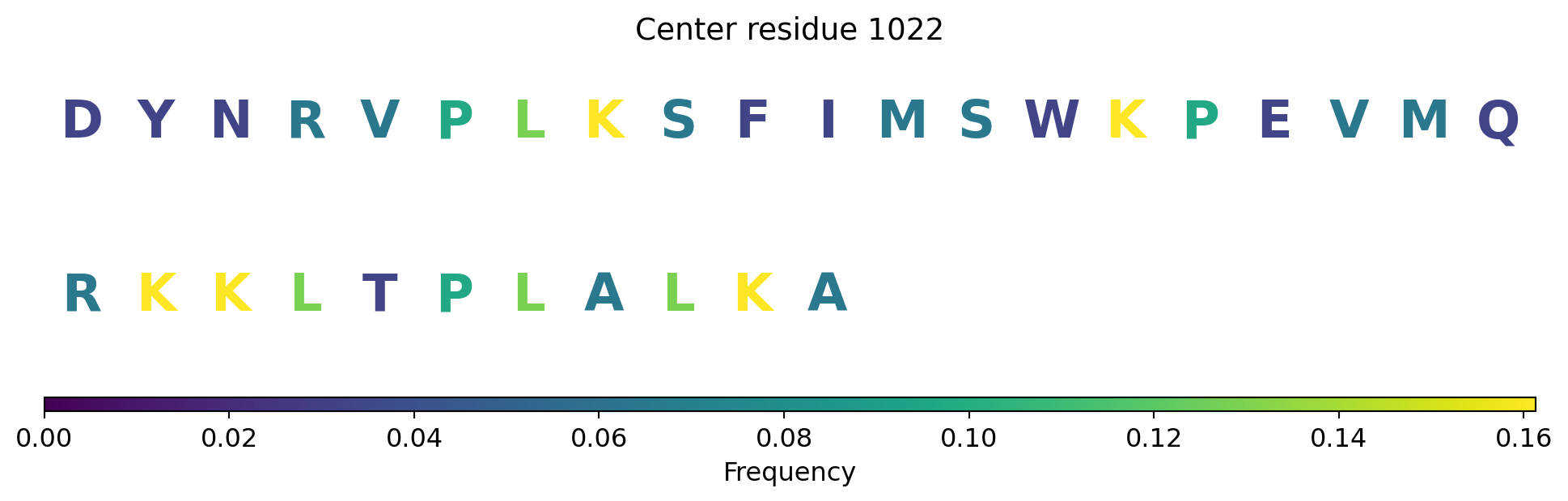 Center residue 1022

D Y N R V P L K S F I M S W K P E V M Q

R K K L T P L A L K A

0.00 0.02 0.04 0.06 0.08 0.10 0.12 0.14 0.16

Frequency